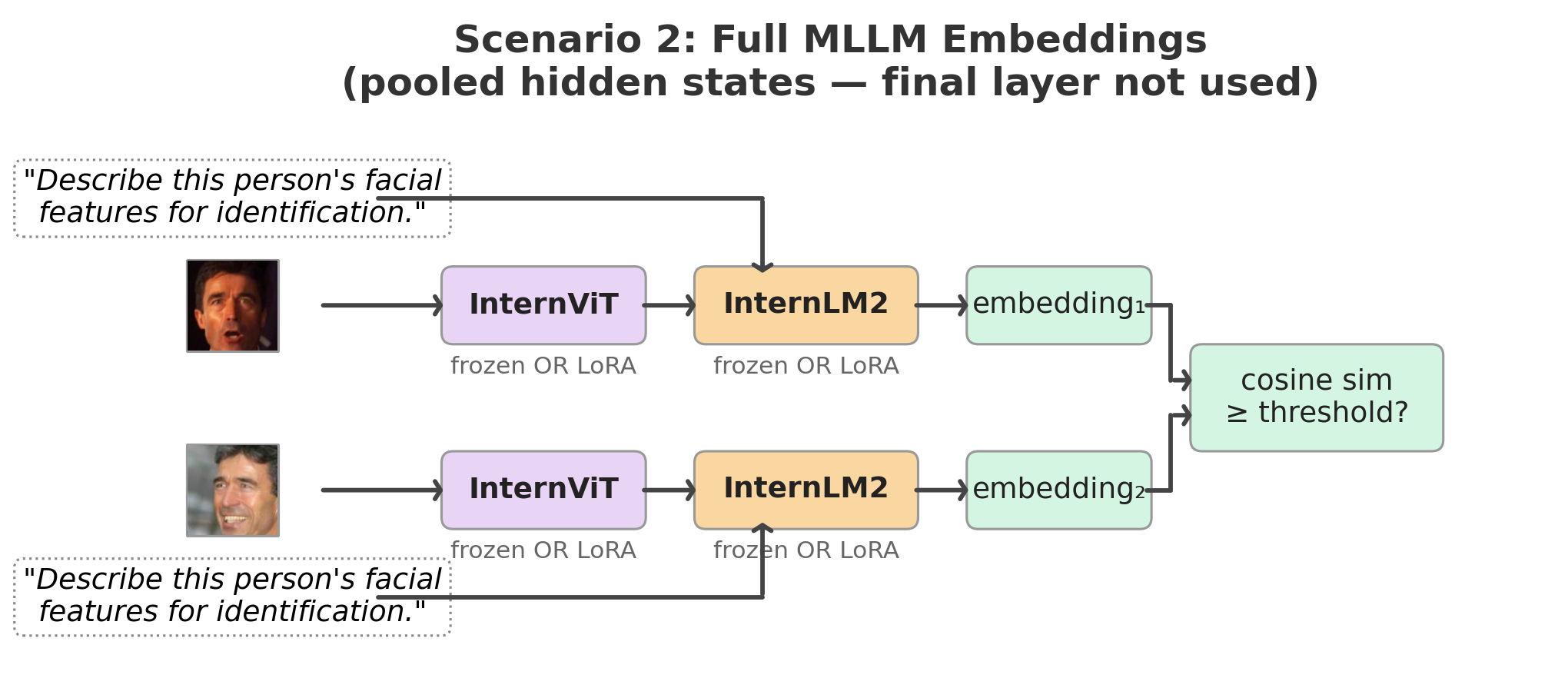 Scenario 2: Full MLLM Embeddings
(pooled hidden states — final layer not used)

"Describe this person's facial features for identification."

InternViT
frozen OR LoRA

InternLM2
frozen OR LoRA

embedding₁

cosine sim
≥ threshold?

InternViT
frozen OR LoRA

InternLM2
frozen OR LoRA

embedding₂

"Describe this person's facial features for identification."